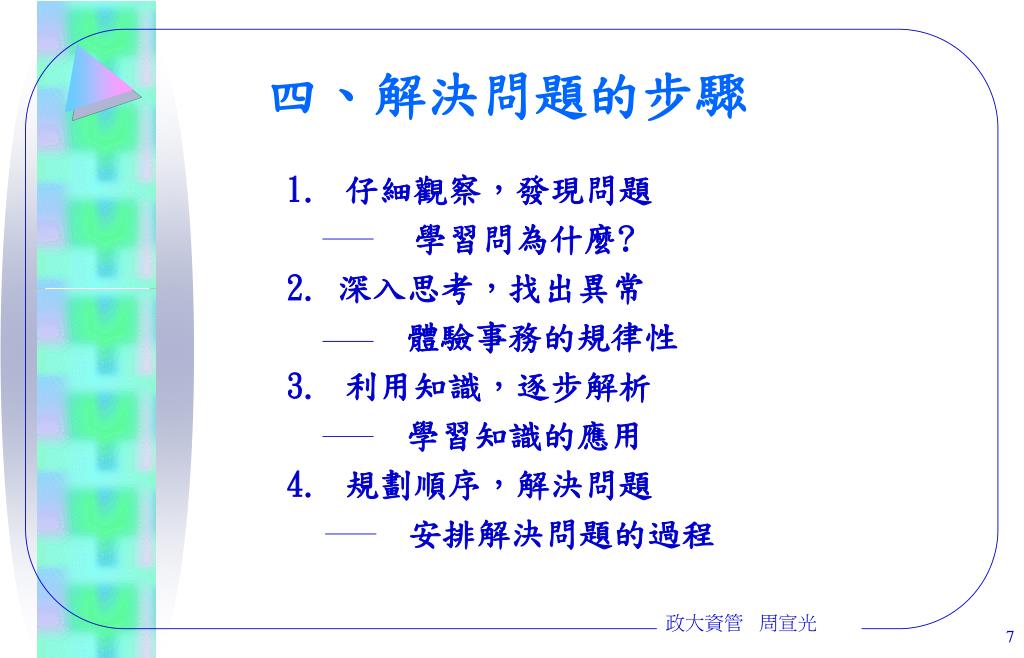 四、解決問題的步驟

1. 仔細觀察，發現問題

—— 學習問為什麼?

2. 深入思考，找出異常

—— 體驗事務的規律性

3. 利用知識，逐步解析

—— 學習知識的應用

4. 規劃順序，解決問題

—— 安排解決問題的過程

政大資管 周宣光

7